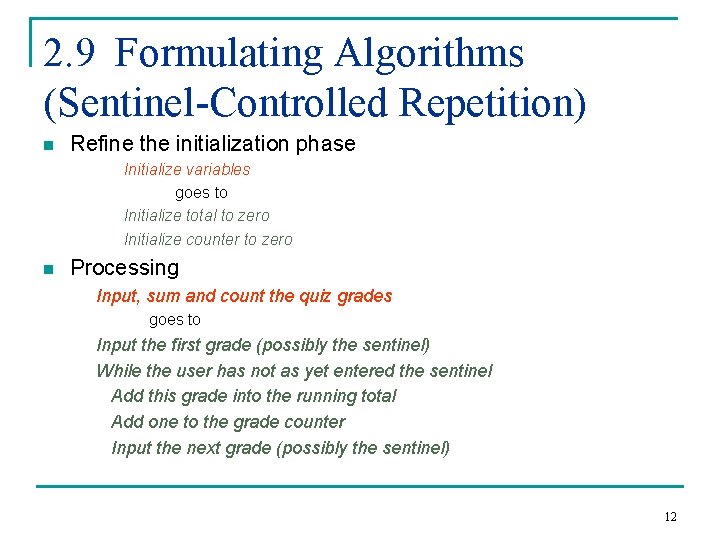 2.9 Formulating Algorithms (Sentinel-Controlled Repetition)

Refine the initialization phase

Initialize variables

goes to

Initialize total to zero

Initialize counter to zero

Processing

Input, sum and count the quiz grades

goes to

Input the first grade (possibly the sentinel)

While the user has not as yet entered the sentinel

Add this grade into the running total

Add one to the grade counter

Input the next grade (possibly the sentinel)

12